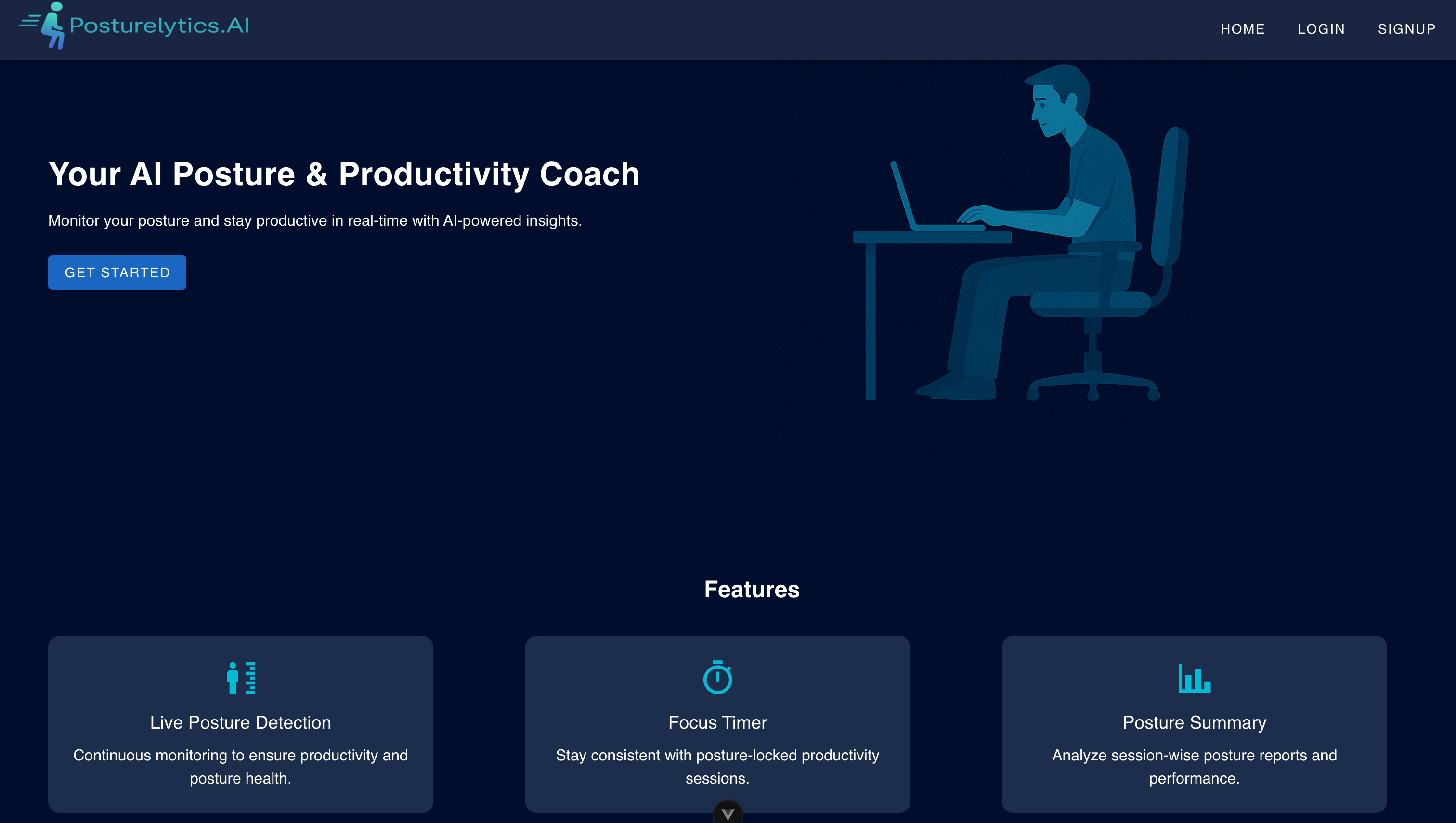 Posturelytics.AI

HOME LOGIN SIGNUP

Your AI Posture & Productivity Coach

Monitor your posture and stay productive in real-time with AI-powered insights.

GET STARTED

Features

Live Posture Detection

Continuous monitoring to ensure productivity and posture health.

Focus Timer

Stay consistent with posture-locked productivity sessions.

Posture Summary

Analyze session-wise posture reports and performance.